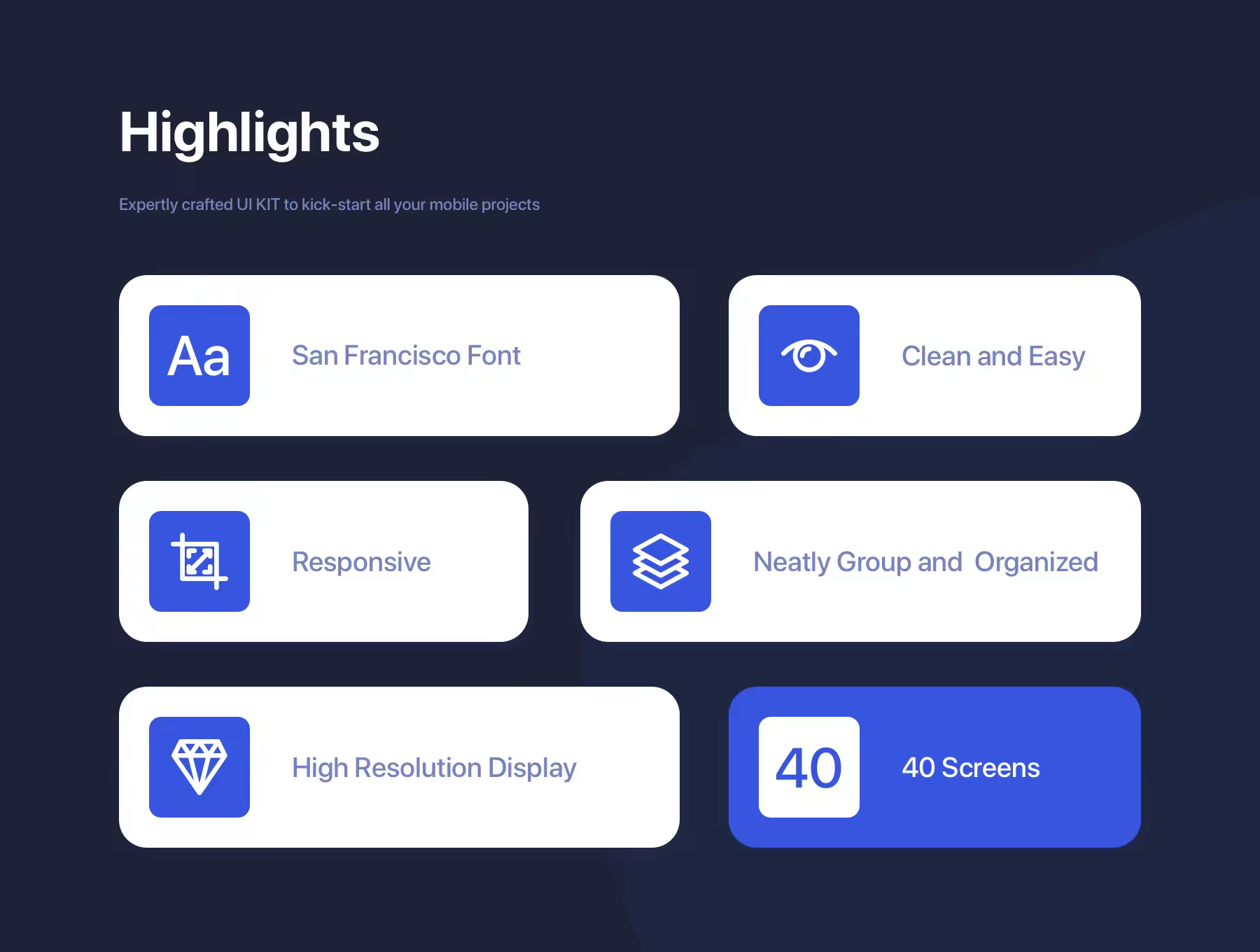 Highlights

Expertly crafted UI KIT to kick-start all your mobile projects

Aa

San Francisco Font

Clean and Easy

Responsive

Neatly Group and Organized

High Resolution Display

40

40 Screens